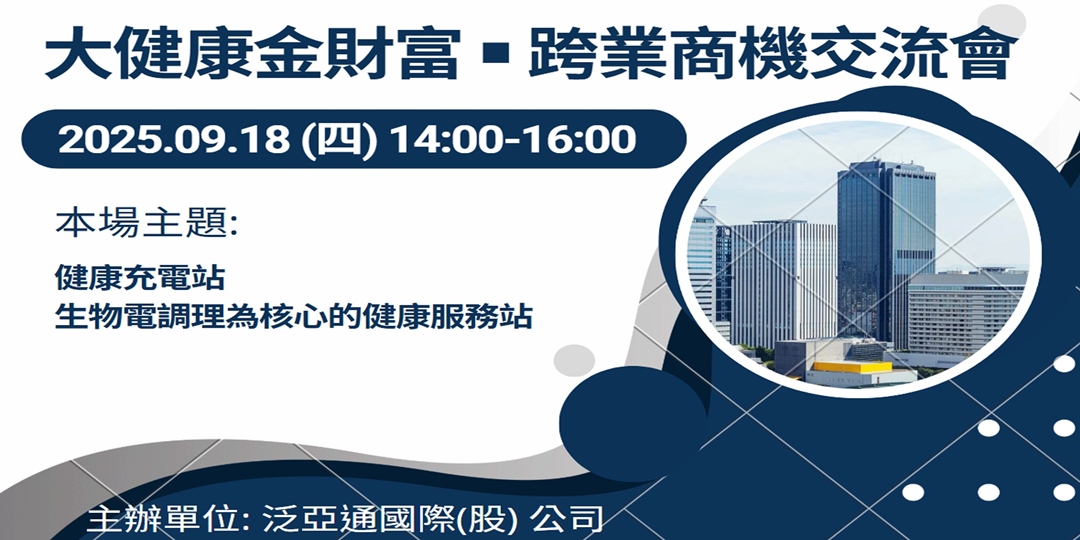 大健康金財富 ▪ 跨業商機交流會

2025.09.18 (四) 14:00-16:00

本場主題:

健康充電站
生物電調理為核心的健康服務站

主辦單位: 泛亞通國際(股) 公司